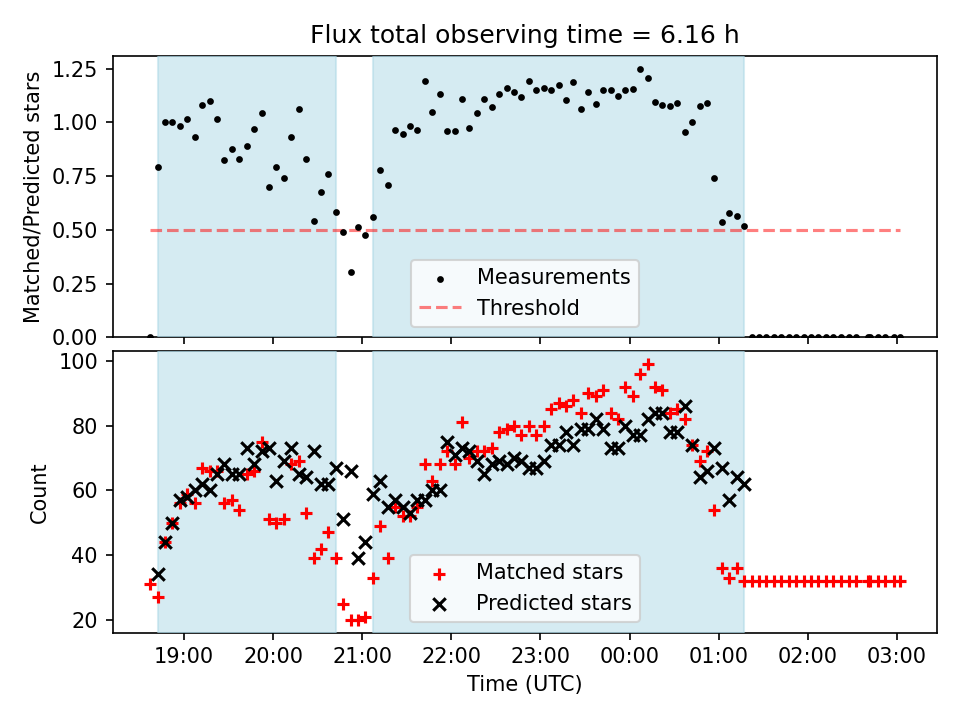 Flux total observing time = 6.16 h

Matched/Predicted stars

1.25
1.00
0.75
0.50
0.25
0.00

Measurements
Threshold

Count

100
80
60
40
20

Matched stars
Predicted stars

19:00 20:00 21:00 22:00 23:00 00:00 01:00 02:00 03:00

Time (UTC)